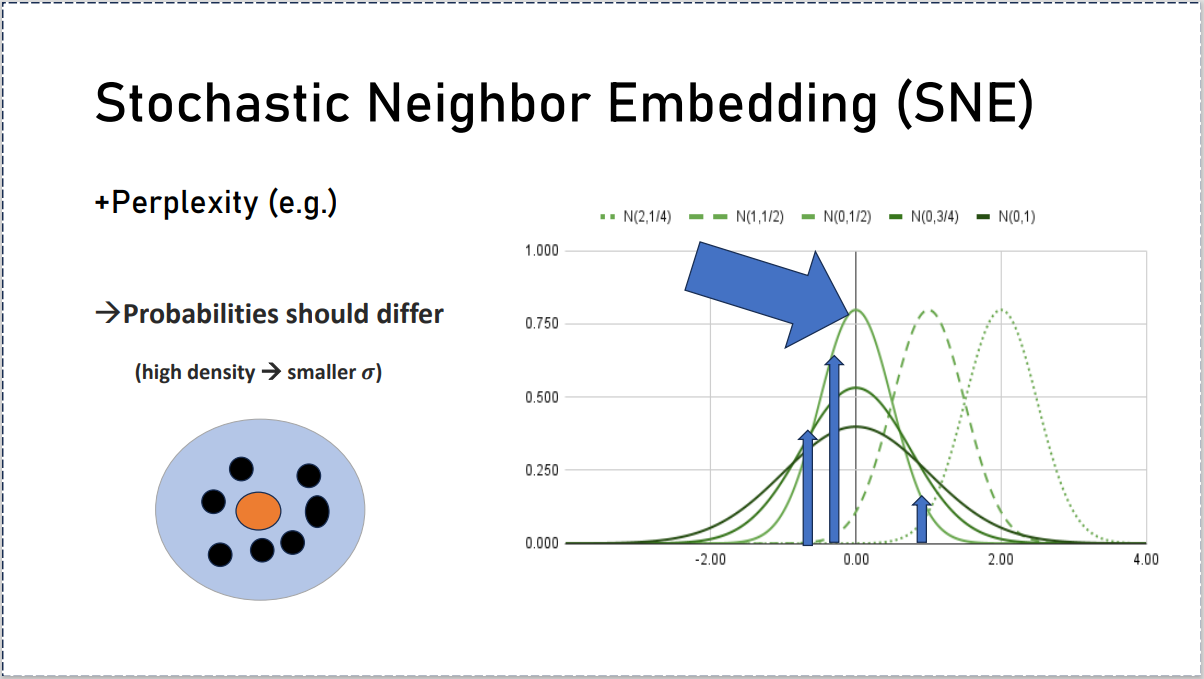 Stochastic Neighbor Embedding (SNE)

+Perplexity (e.g.)

→Probabilities should differ

(high density → smaller $\sigma$)

N(2,1/4) N(1,1/2) N(0,1/2) N(0,3/4) N(0,1)

1.000
0.750
0.500
0.250
0.000

-2.00 0.00 2.00 4.00